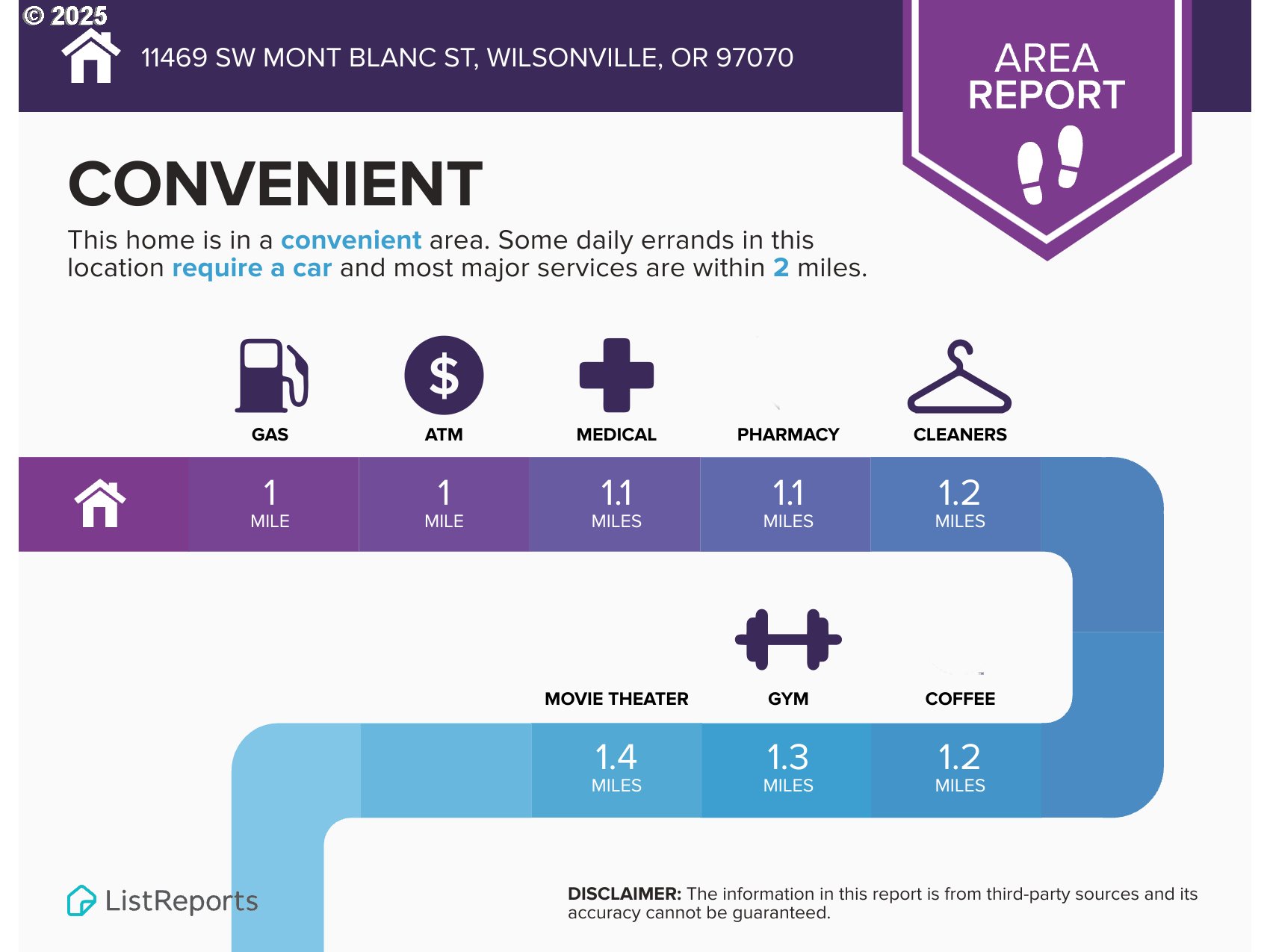 © 2025

11469 SW MONT BLANC ST, WILSONVILLE, OR 97070

AREA REPORT

CONVENIENT

This home is in a convenient area. Some daily errands in this location require a car and most major services are within 2 miles.

GAS
ATM
MEDICAL
PHARMACY
CLEANERS

1 MILE
1 MILE
1.1 MILES
1.1 MILES
1.2 MILES

MOVIE THEATER
GYM
COFFEE

1.4 MILES
1.3 MILES
1.2 MILES

ListReports

DISCLAIMER: The information in this report is from third-party sources and its accuracy cannot be guaranteed.